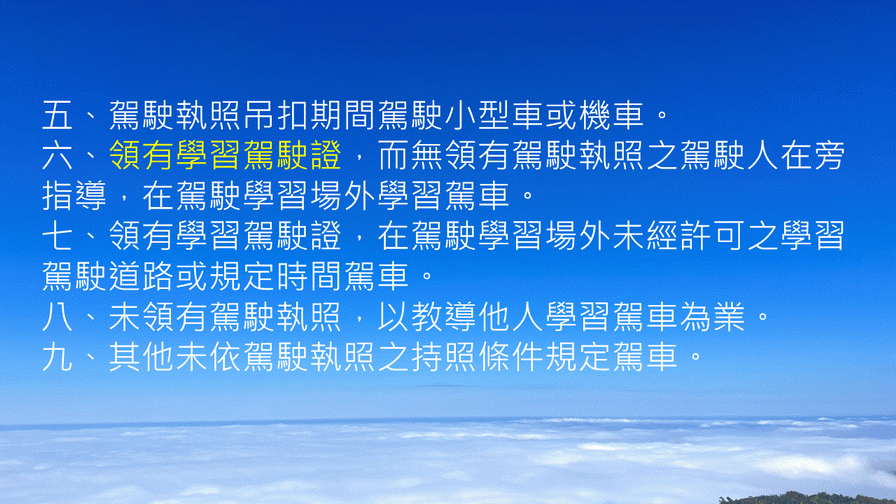 五、駕駛執照吊扣期間駕駛小型車或機車。
六、領有學習駕駛證，而無領有駕駛執照之駕駛人在旁指導，在駕駛學習場外學習駕車。
七、領有學習駕駛證，在駕駛學習場外未經許可之學習駕駛道路或規定時間駕車。
八、未領有駕駛執照，以教導他人學習駕車為業。
九、其他未依駕駛執照之持照條件規定駕車。